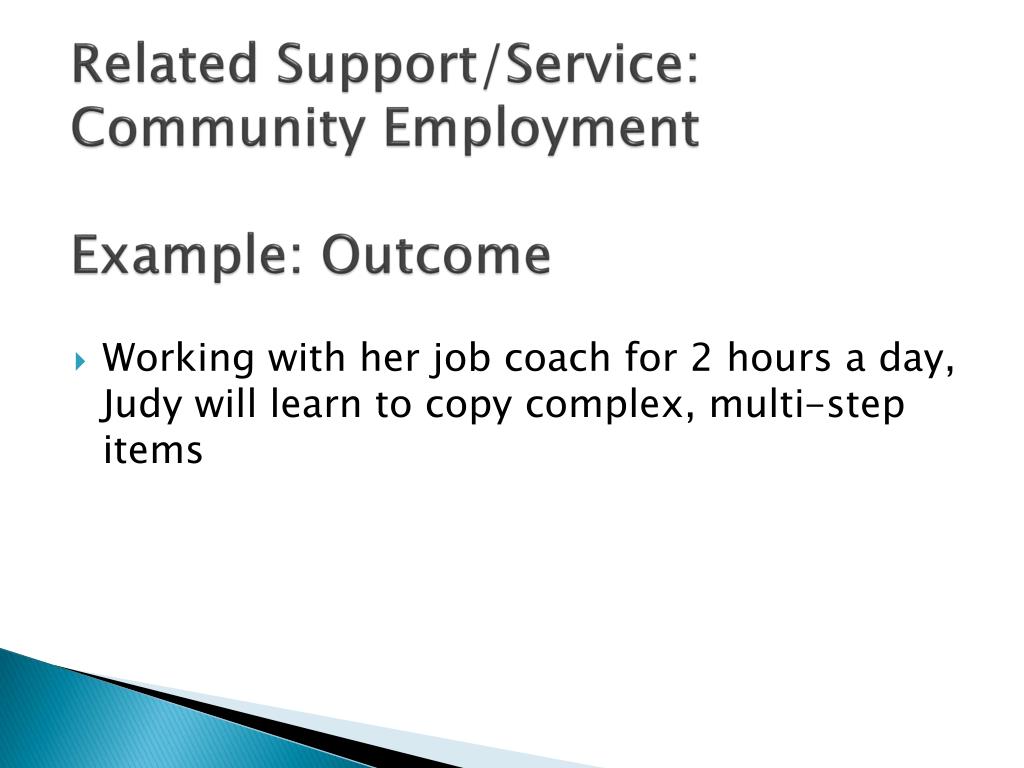 Related Support/Service: Community Employment

Example: Outcome

Working with her job coach for 2 hours a day, Judy will learn to copy complex, multi-step items